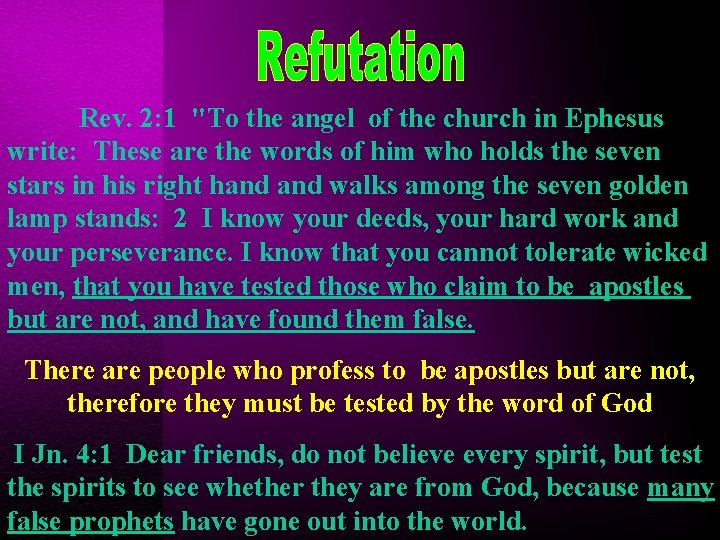 Refutation

Rev. 2:1 "To the angel of the church in Ephesus write: These are the words of him who holds the seven stars in his right hand and walks among the seven golden lamp stands: 2 I know your deeds, your hard work and your perseverance. I know that you cannot tolerate wicked men, that you have tested those who claim to be apostles but are not, and have found them false.

There are people who profess to be apostles but are not, therefore they must be tested by the word of God

I Jn. 4:1 Dear friends, do not believe every spirit, but test the spirits to see whether they are from God, because many false prophets have gone out into the world.